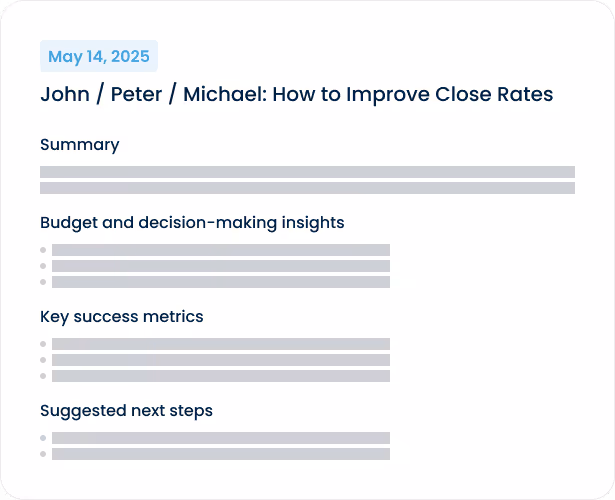 May 14, 2025

John / Peter / Michael: How to Improve Close Rates

Summary

Budget and decision-making insights

Key success metrics

Suggested next steps